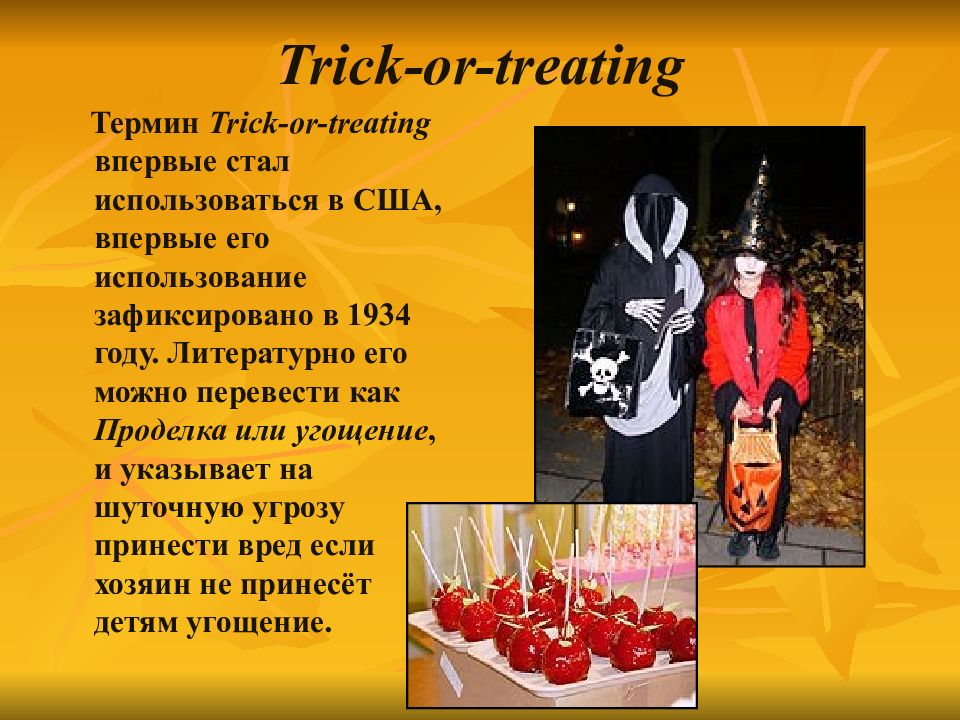 Trick-or-treating

Термин Trick-or-treating впервые стал использоваться в США, впервые его использование зафиксировано в 1934 году. Литературно его можно перевести как Проделка или угощение, и указывает на шуточную угрозу принести вред если хозяин не принесёт детям угощение.